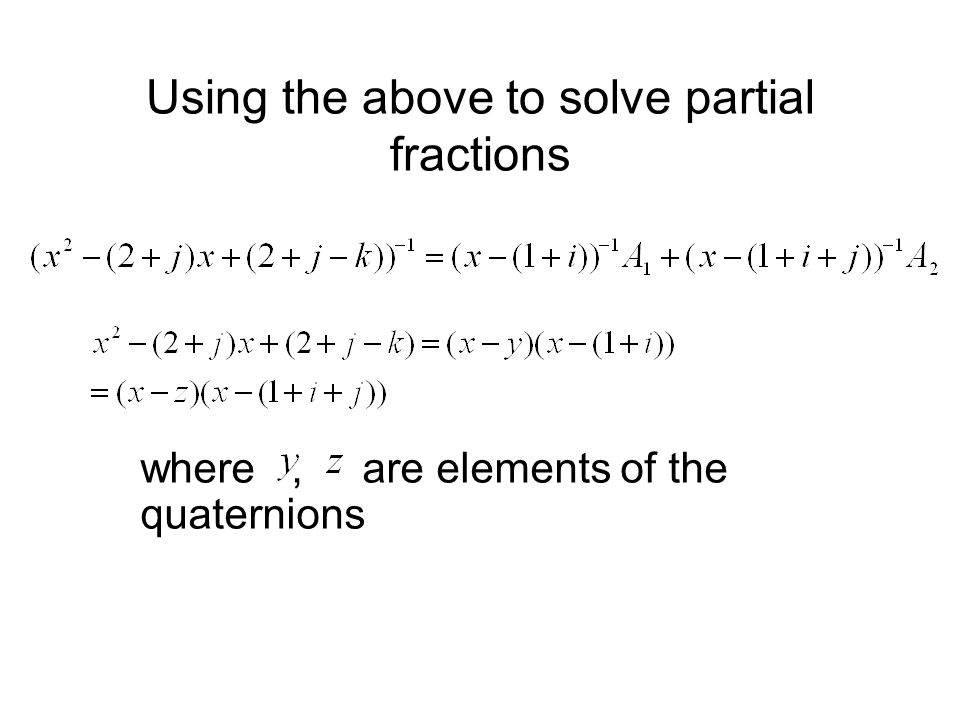 Using the above to solve partial fractions

$(x^2-(2+j)x+(2+j-k))^{-1}=(x-(1+i))^{-1}A_1+(x-(1+i+j))^{-1}A_2$

$x^2-(2+j)x+(2+j-k)=(x-y)(x-(1+i))$
$=(x-z)(x-(1+i+j))$

where $y$, $z$ are elements of the quaternions